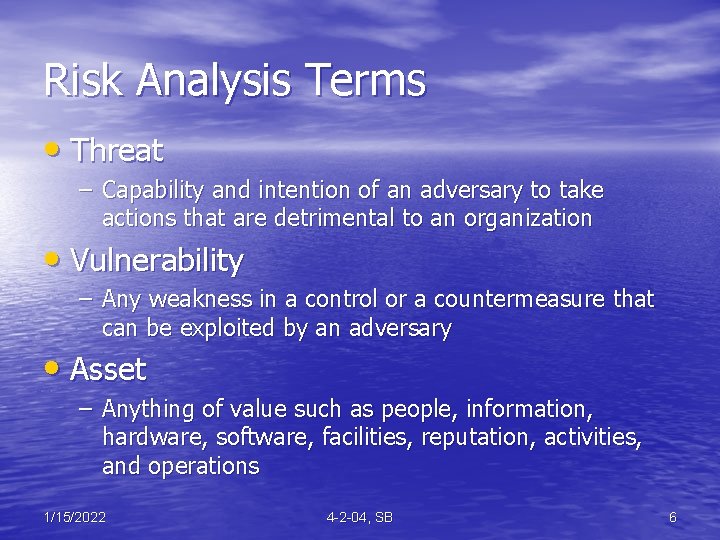 Risk Analysis Terms

• Threat
– Capability and intention of an adversary to take actions that are detrimental to an organization

• Vulnerability
– Any weakness in a control or a countermeasure that can be exploited by an adversary

• Asset
– Anything of value such as people, information, hardware, software, facilities, reputation, activities, and operations

1/15/2022

4-2-04, SB

6